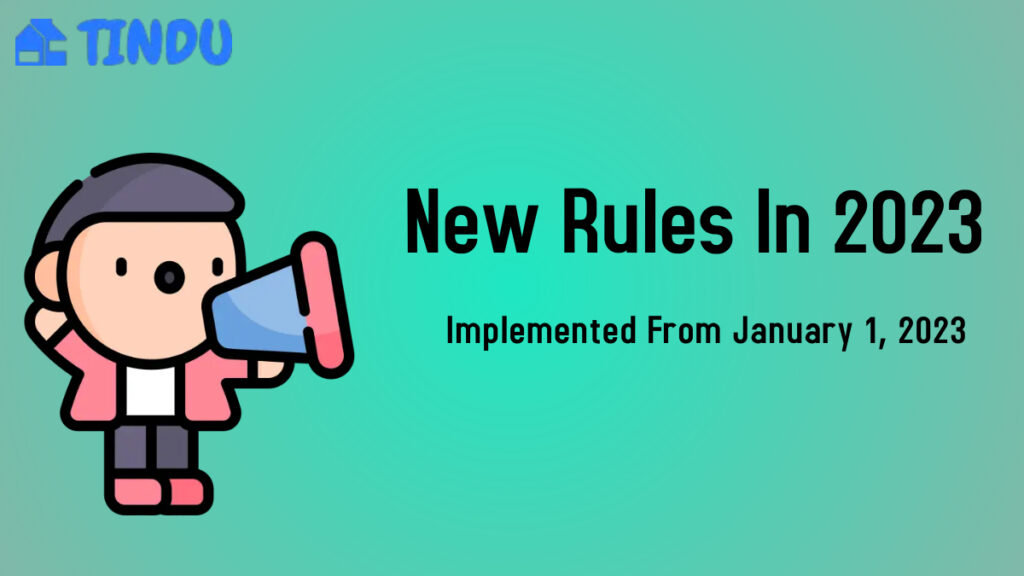 TINDU

New Rules In 2023

Implemented From January 1, 2023